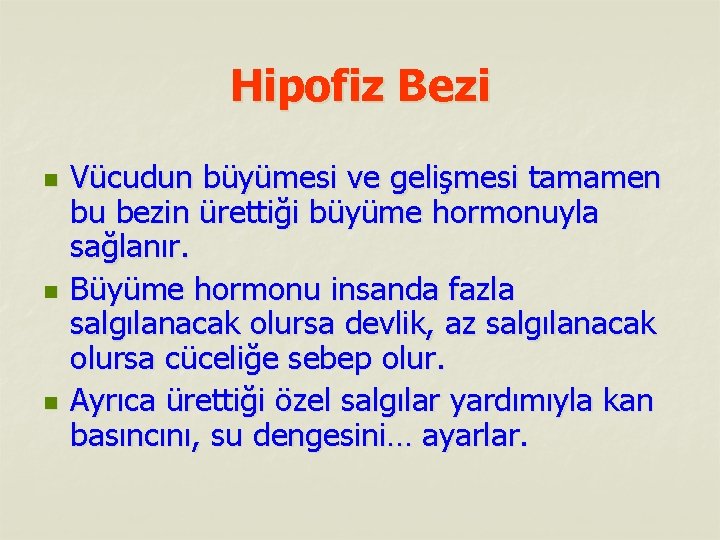 Hipofiz Bezi

- Vücudun büyümesi ve gelişmesi tamamen bu bezin ürettiği büyüme hormonuyla sağlanır.
- Büyüme hormonu insanda fazla salgılanacak olursa devlik, az salgılanacak olursa cüceliğe sebep olur.
- Ayrıca ürettiği özel salgılar yardımıyla kan basıncını, su dengesini… ayarlar.